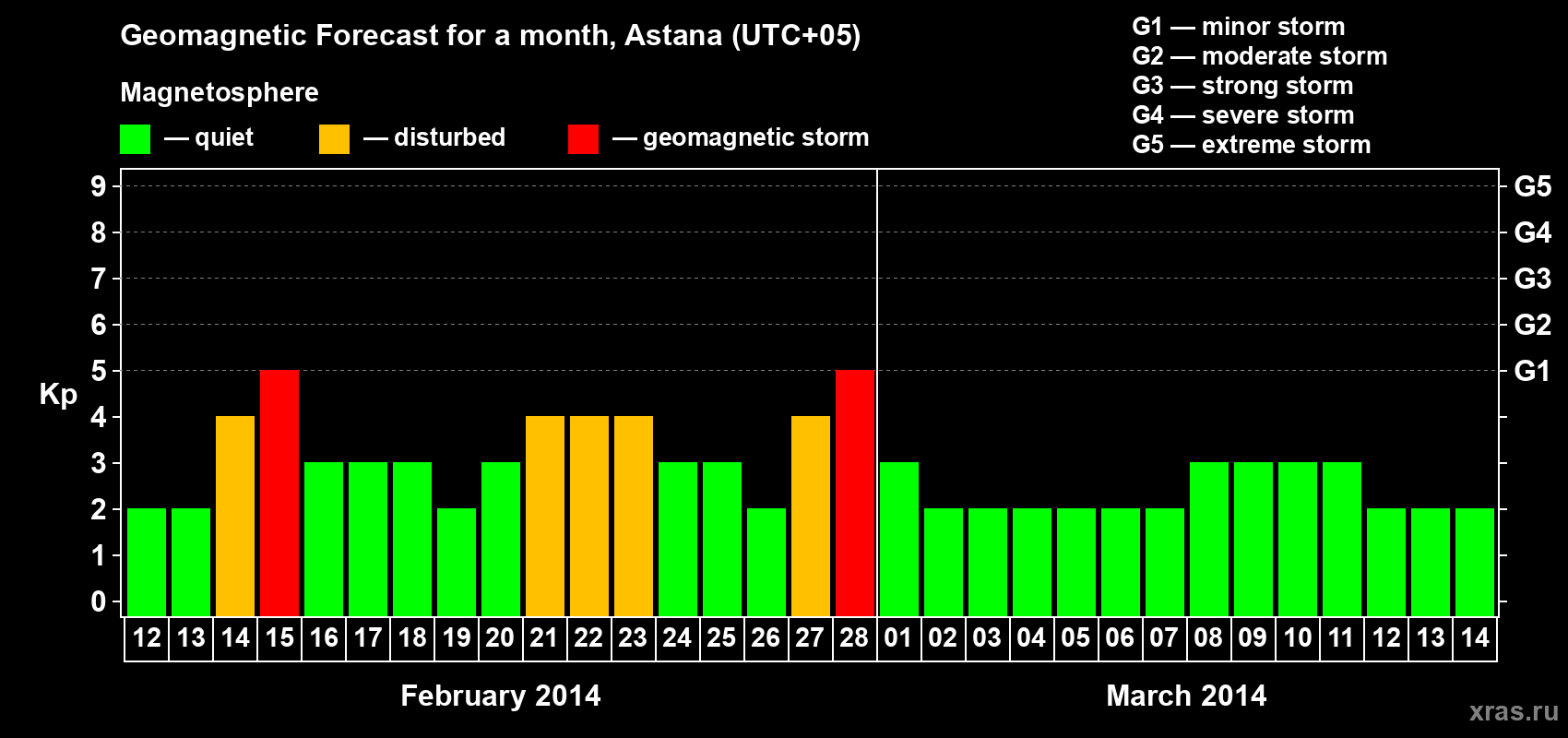 Geomagnetic Forecast for a month, Astana (UTC+05)

Magnetosphere

— quiet — disturbed — geomagnetic storm

G1 — minor storm
G2 — moderate storm
G3 — strong storm
G4 — severe storm
G5 — extreme storm

Kp

9 8 7 6 5 4 3 2 1 0

G5 G4 G3 G2 G1

12 13 14 15 16 17 18 19 20 21 22 23 24 25 26 27 28 01 02 03 04 05 06 07 08 09 10 11 12 13 14

February 2014

March 2014

xras.ru